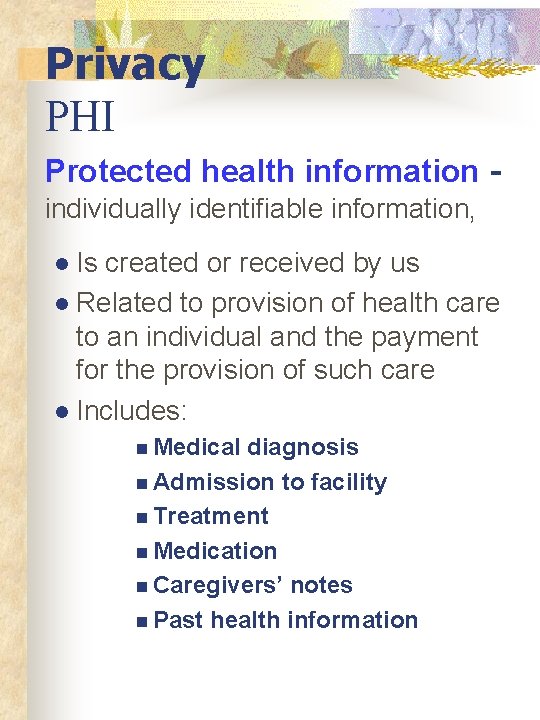 Privacy
PHI

Protected health information - individually identifiable information,

- Is created or received by us
- Related to provision of health care to an individual and the payment for the provision of such care
- Includes:
  - Medical diagnosis
  - Admission to facility
  - Treatment
  - Medication
  - Caregivers' notes
  - Past health information